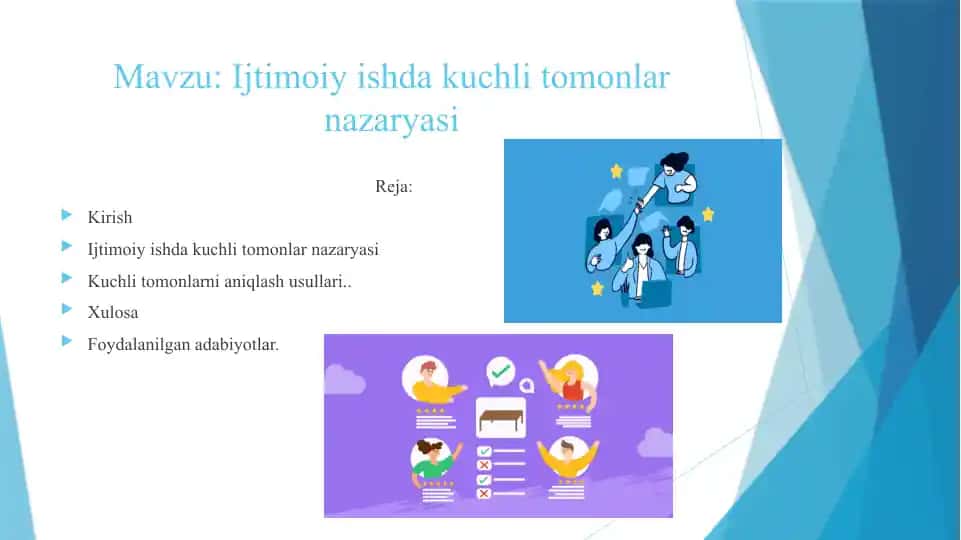 Mavzu: Ijtimoiy ishda kuchli tomonlar nazaryasi

Reja:

Kirish

Ijtimoiy ishda kuchli tomonlar nazaryasi

Kuchli tomonlarni aniqlash usullari..

Xulosa

Foydalanilgan adabiyotlar.